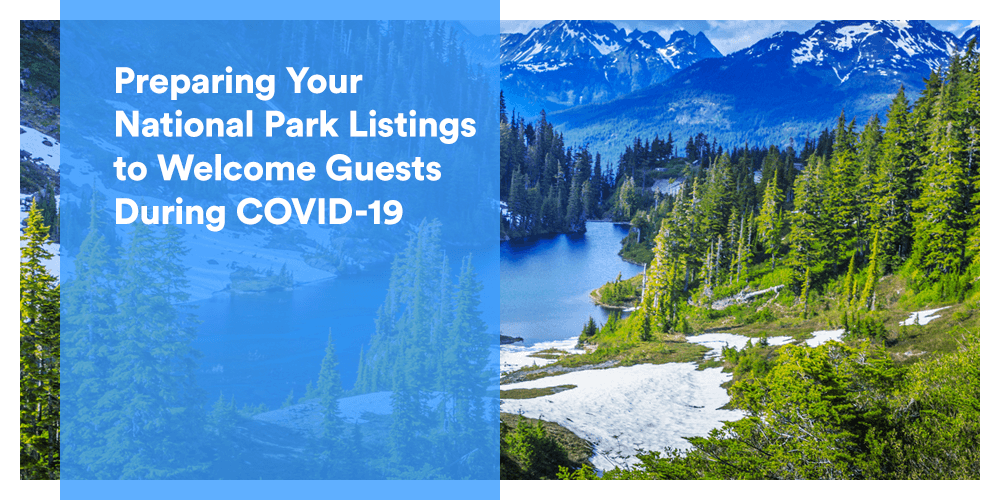 Preparing Your National Park Listings to Welcome Guests During COVID-19